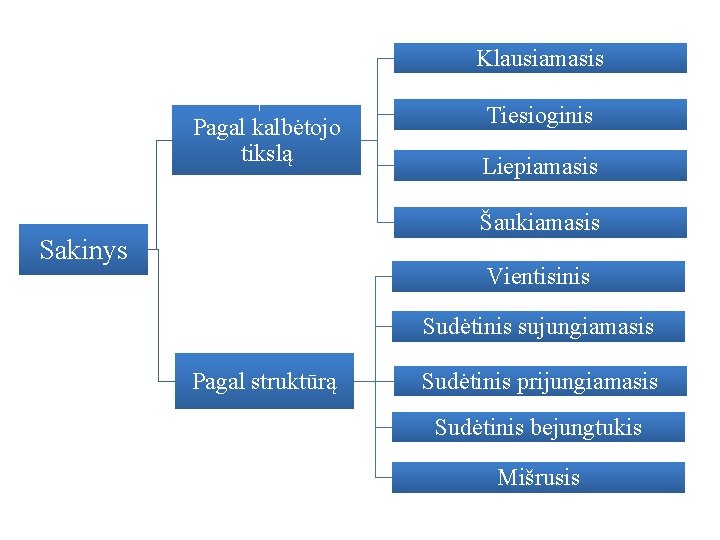 Sakinys

Pagal kalbėtojo tikslą

Klausiamasis

Tiesioginis

Liepiamasis

Šaukiamasis

Pagal struktūrą

Vientisinis

Sudėtinis sujungiamasis

Sudėtinis prijungiamasis

Sudėtinis bejungtukis

Mišrusis